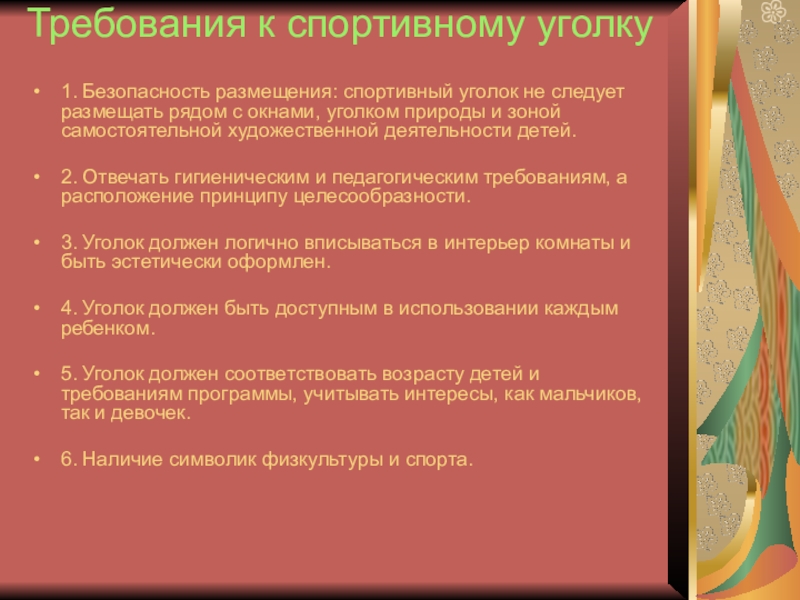 Требования к спортивному уголку

• 1. Безопасность размещения: спортивный уголок не следует размещать рядом с окнами, уголком природы и зоной самостоятельной художественной деятельности детей.

• 2. Отвечать гигиеническим и педагогическим требованиям, а расположение принципу целесообразности.

• 3. Уголок должен логично вписываться в интерьер комнаты и быть эстетически оформлен.

• 4. Уголок должен быть доступным в использовании каждым ребенком.

• 5. Уголок должен соответствовать возрасту детей и требованиям программы, учитывать интересы, как мальчиков, так и девочек.

• 6. Наличие символик физкультуры и спорта.